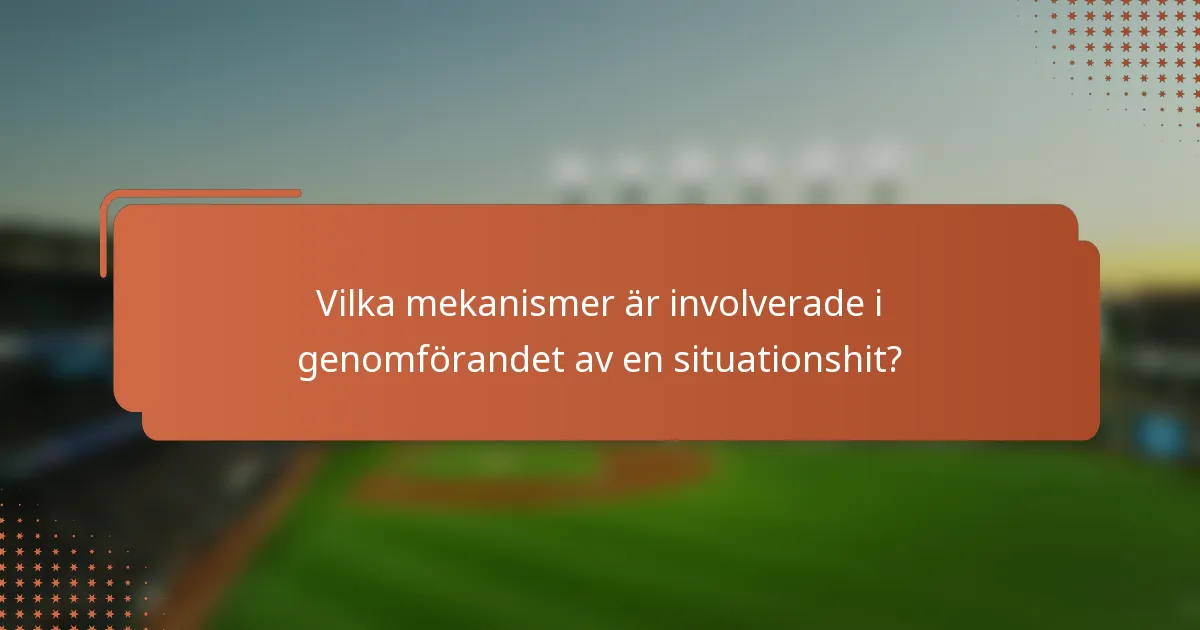 Vilka mekanismer är involverade i genomförandet av en situationshit?